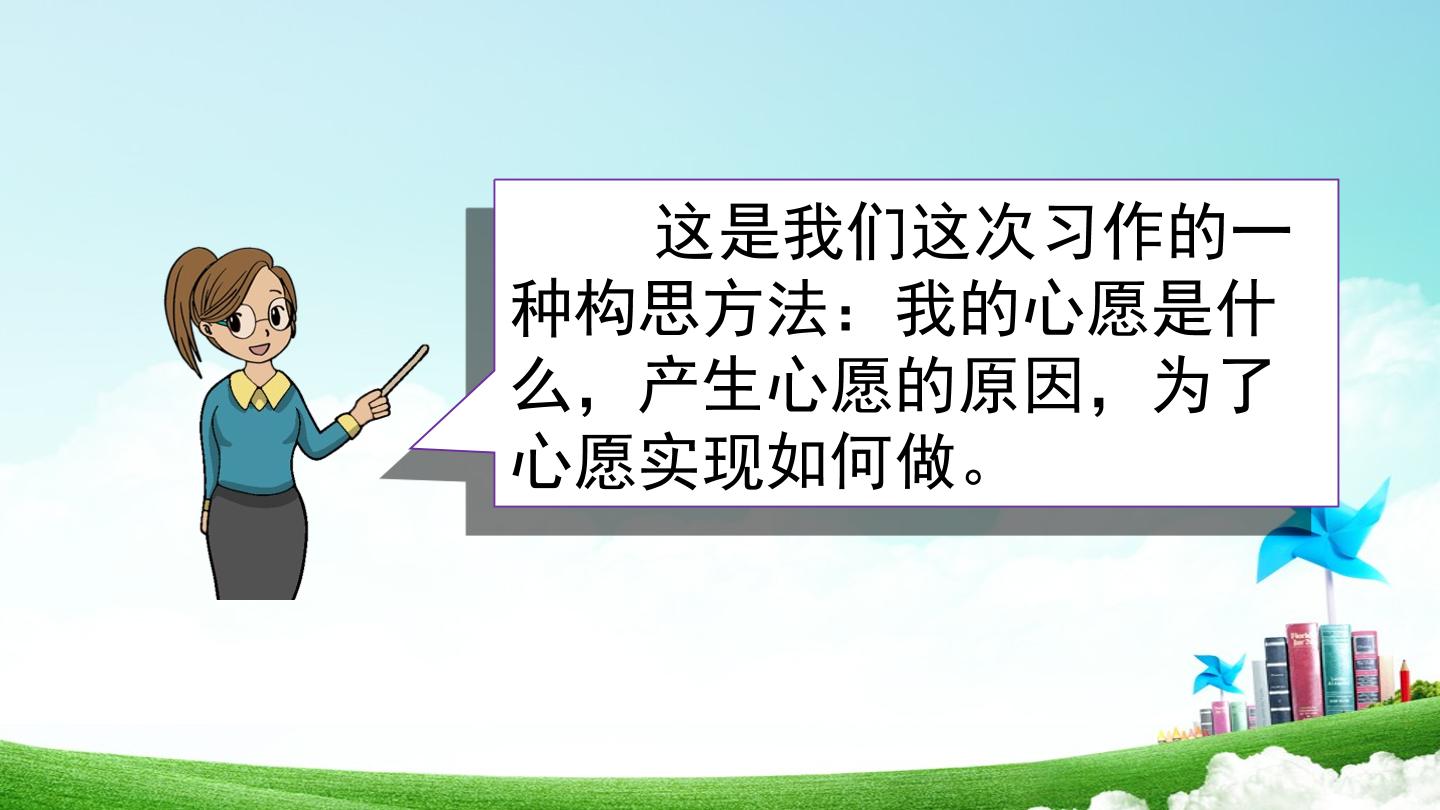 这是我们这次习作的一种构思方法：我的心愿是什么，产生心愿的原因，为了心愿实现如何做。